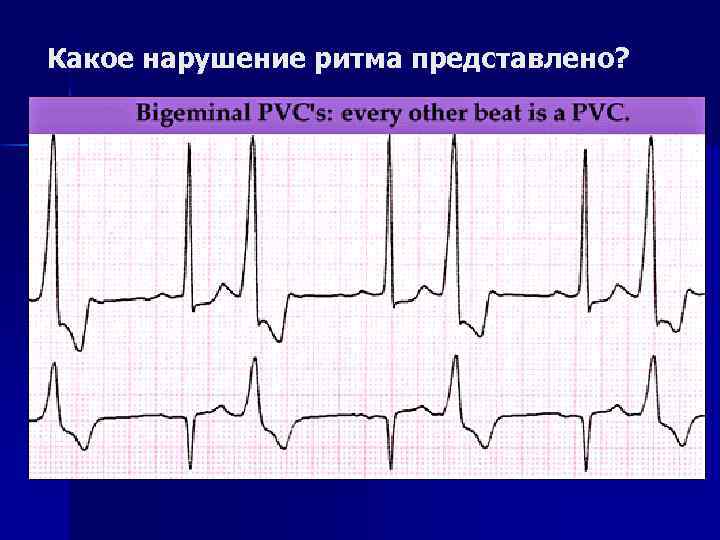 Какое нарушение ритма представлено?

Bigeminal PVC's: every other beat is a PVC.